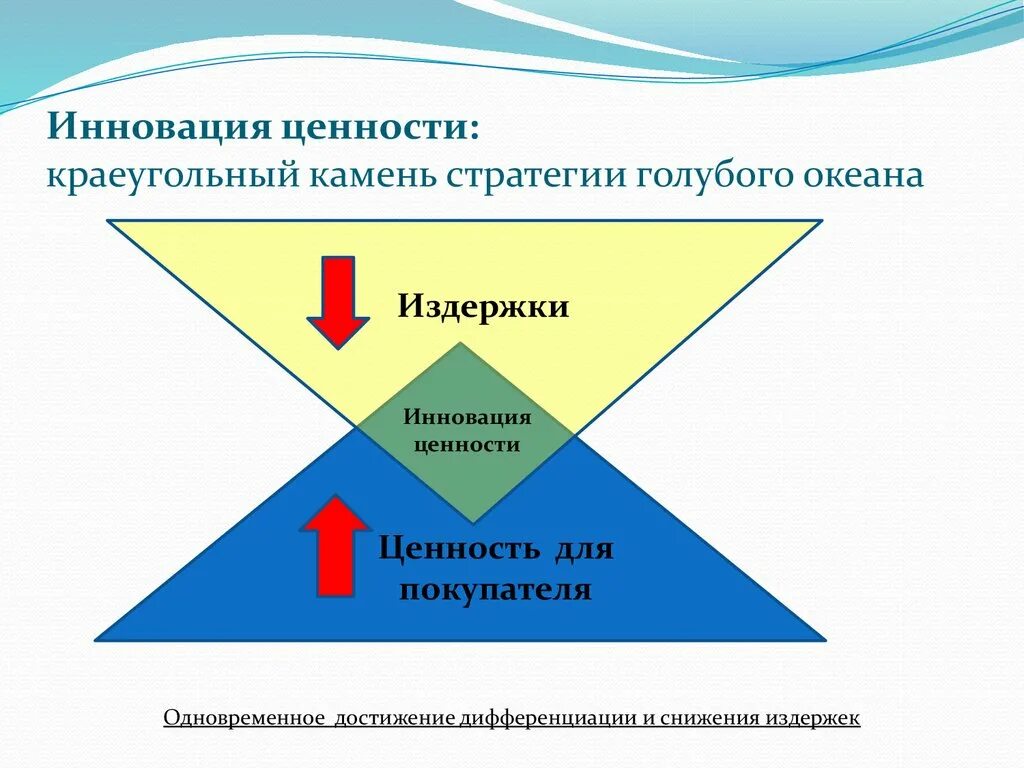 Инновация ценности:
краеугольный камень стратегии голубого океана

Издержки

Инновация ценности

Ценность для покупателя

Одновременное достижение дифференциации и снижения издержек